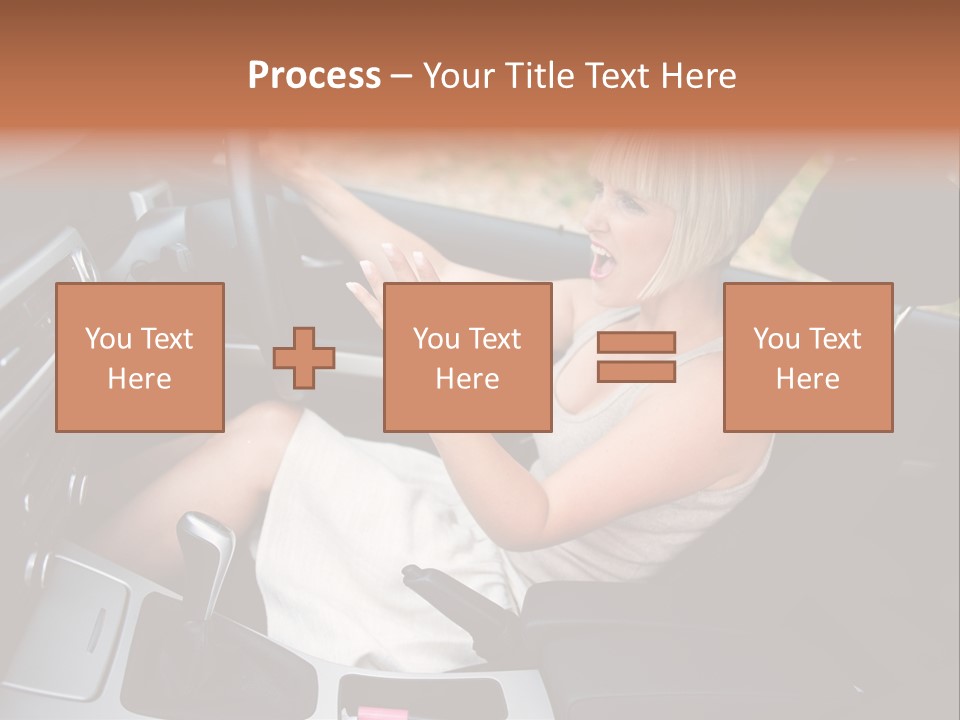 Process – Your Title Text Here

You Text Here

You Text Here

You Text Here